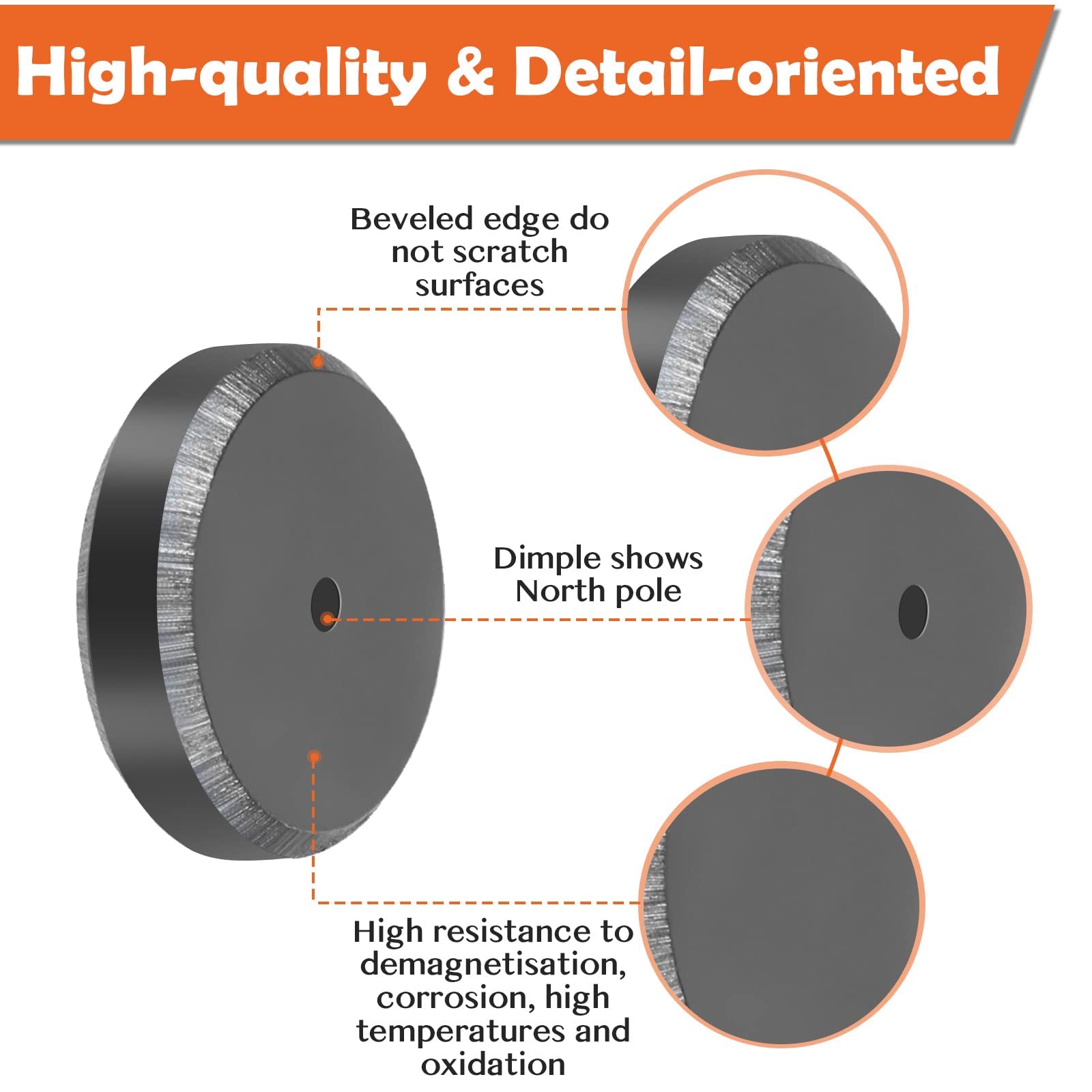 High-quality & Detail-oriented

Beveled edge do not scratch surfaces

Dimple shows North pole

High resistance to demagnetisation, corrosion, high temperatures and oxidation